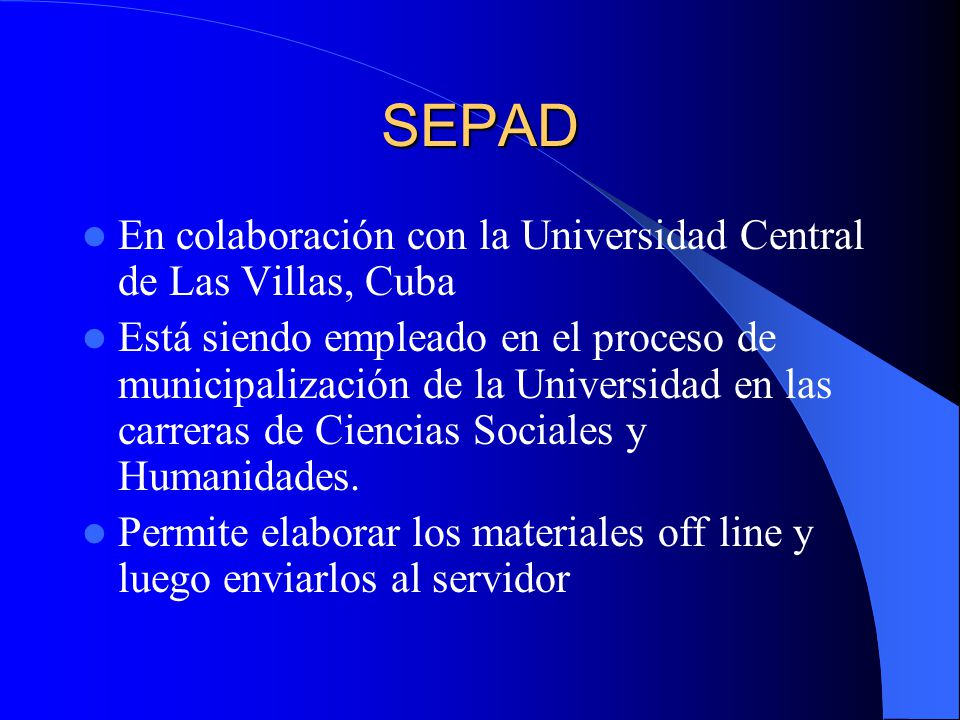 SEPAD

- En colaboración con la Universidad Central de Las Villas, Cuba
- Está siendo empleado en el proceso de municipalización de la Universidad en las carreras de Ciencias Sociales y Humanidades.
- Permite elaborar los materiales off line y luego enviarlos al servidor